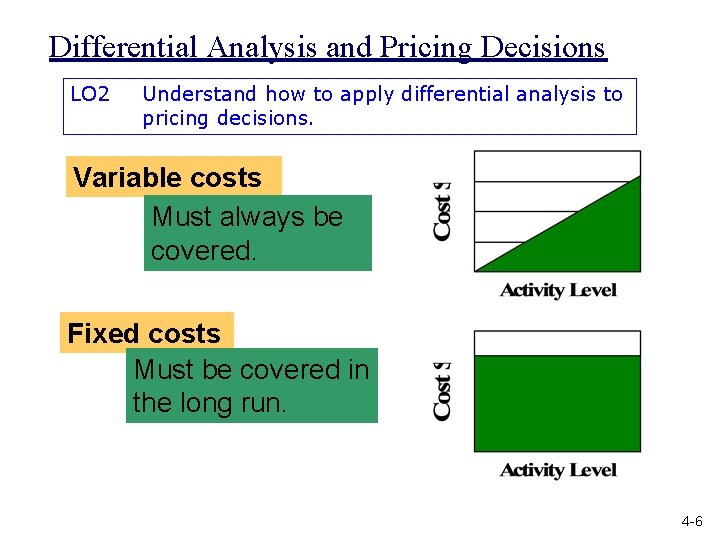 Differential Analysis and Pricing Decisions

LO2 Understand how to apply differential analysis to pricing decisions.

Variable costs

Must always be covered.

Cost $

Activity Level

Fixed costs

Must be covered in the long run.

Cost $

Activity Level

4-6